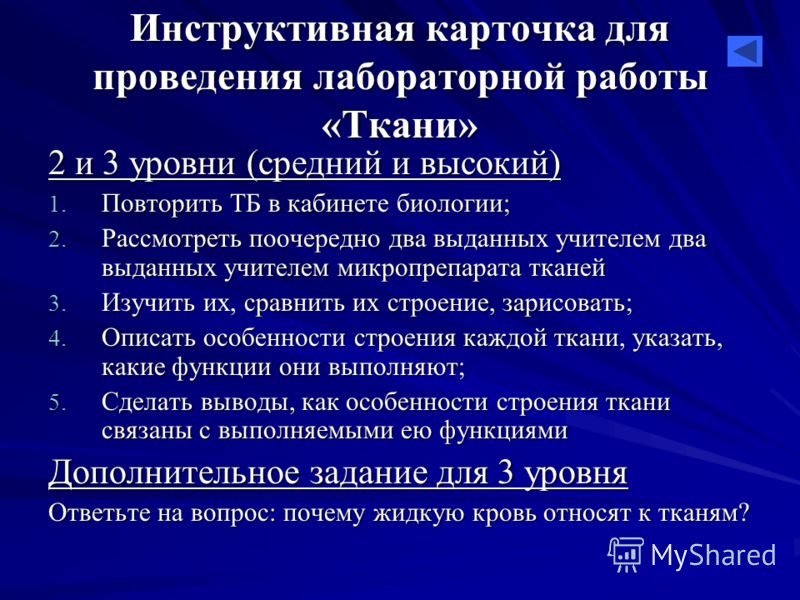 Инструктивная карточка для проведения лабораторной работы «Ткани»

2 и 3 уровни (средний и высокий)

1. Повторить ТБ в кабинете биологии;
2. Рассмотреть поочередно два выданных учителем два выданных учителем микропрепарата тканей
3. Изучить их, сравнить их строение, зарисовать;
4. Описать особенности строения каждой ткани, указать, какие функции они выполняют;
5. Сделать выводы, как особенности строения ткани связаны с выполняемыми ею функциями

Дополнительное задание для 3 уровня

Ответьте на вопрос: почему жидкую кровь относят к тканям?

MyShared